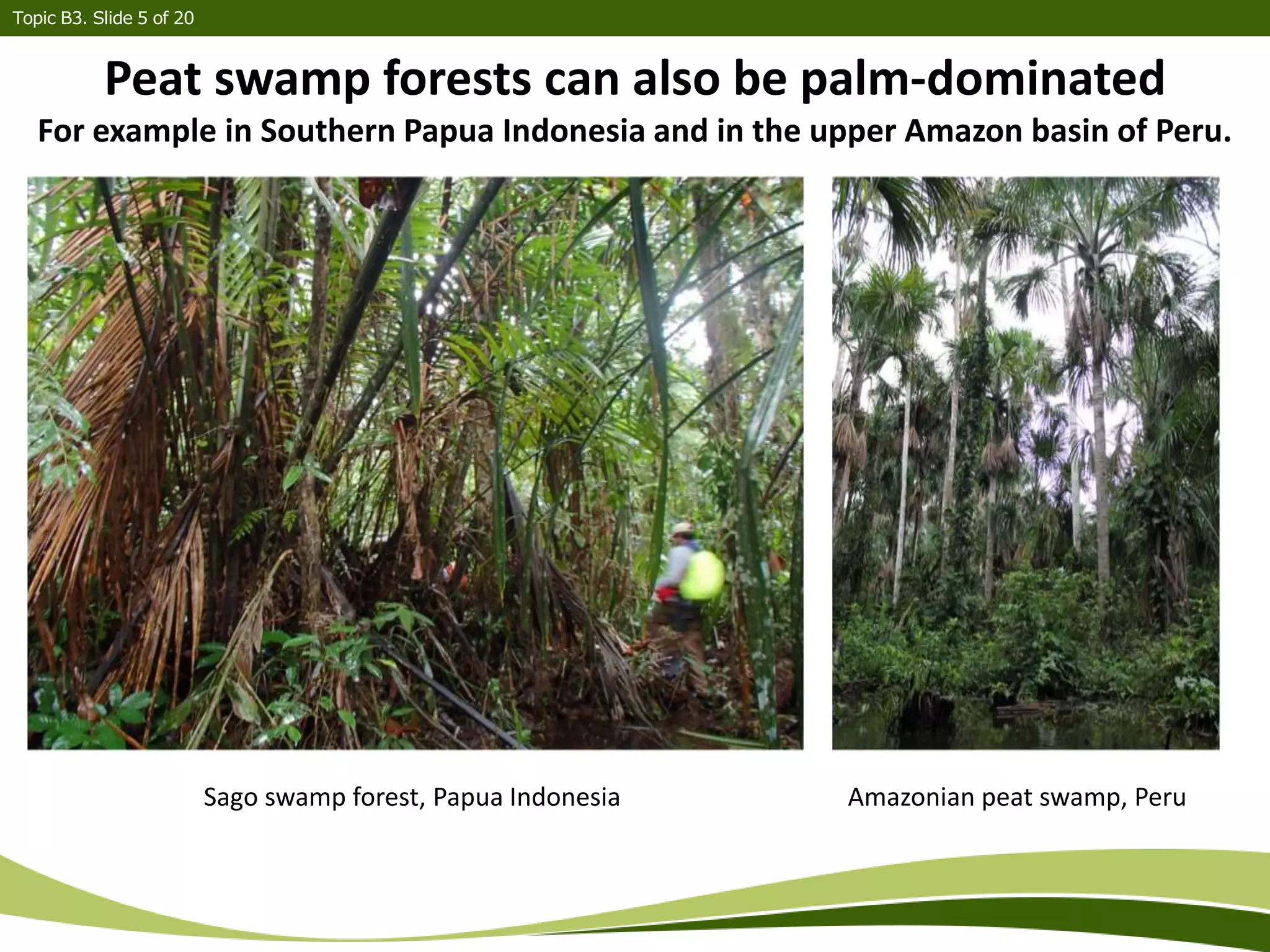 Topic B3. Slide 5 of 20

Peat swamp forests can also be palm-dominated

For example in Southern Papua Indonesia and in the upper Amazon basin of Peru.

Sago swamp forest, Papua Indonesia

Amazonian peat swamp, Peru